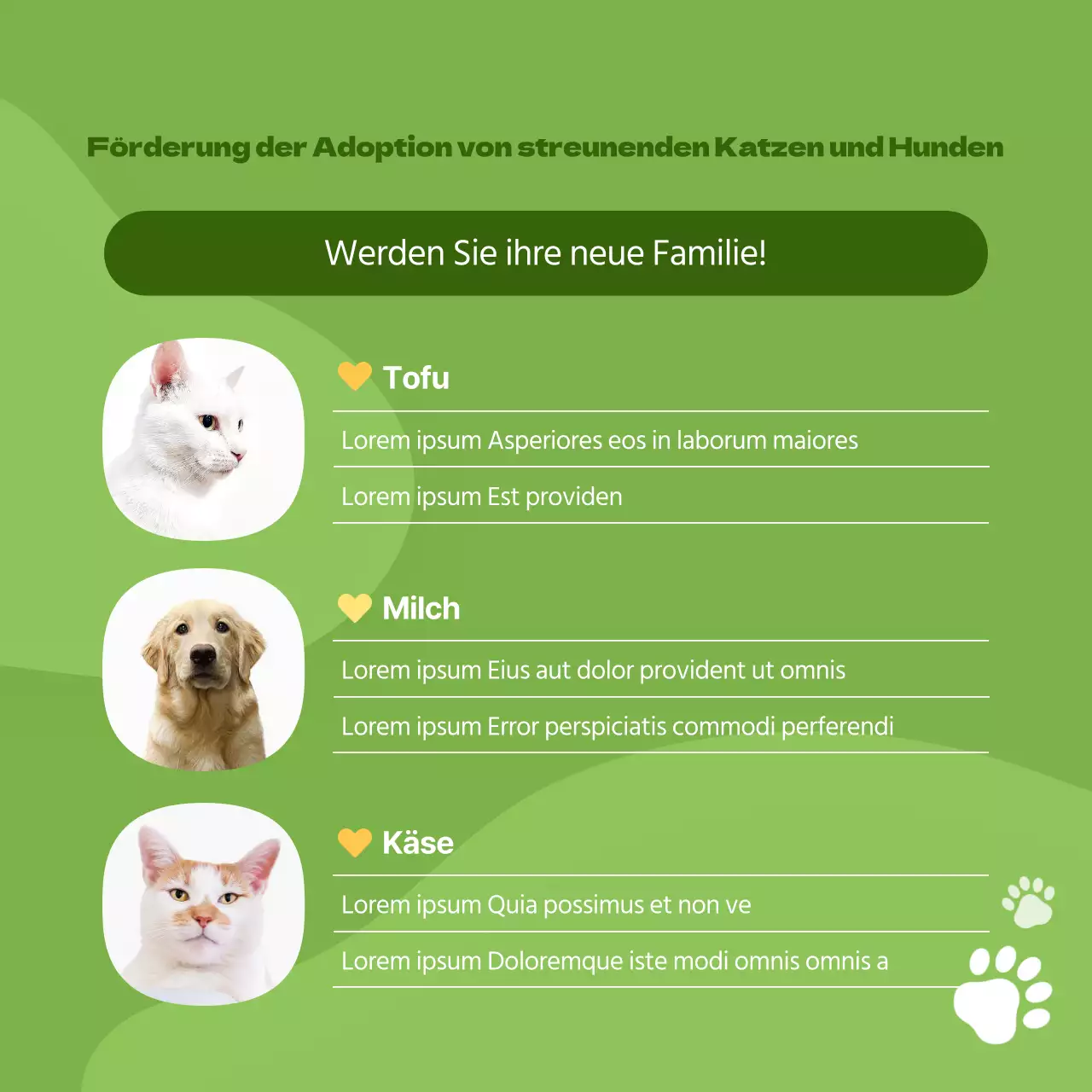 Förderung der Adoption von streunenden Katzen und Hunden

Werden Sie ihre neue Familie!

Tofu

Lorem ipsum Asperiores eos in laborum maiores

Lorem ipsum Est providen

Milch

Lorem ipsum Eius aut dolor provident ut omnis

Lorem ipsum Error perspiciatis commodi perferendi

Käse

Lorem ipsum Quia possimus et non ve

Lorem ipsum Doloremque iste modi omnis omnis a